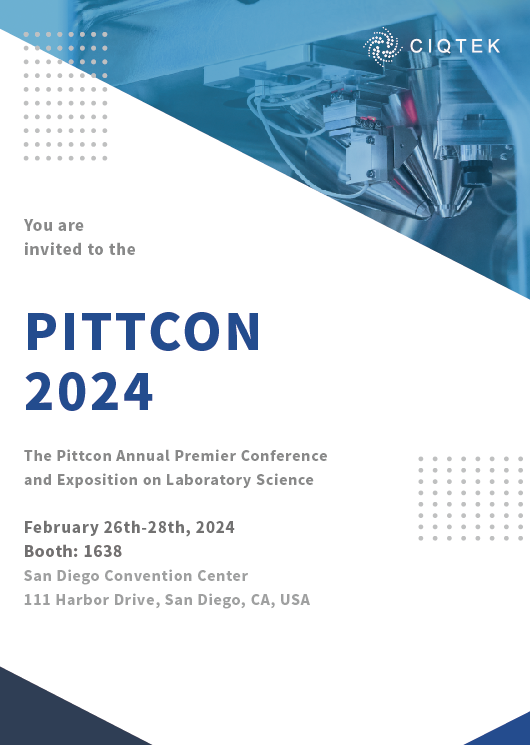 CIQTEK

You are invited to the

PITTCON 2024

The Pittcon Annual Premier Conference and Exposition on Laboratory Science

February 26th-28th, 2024
Booth: 1638
San Diego Convention Center
111 Harbor Drive, San Diego, CA, USA